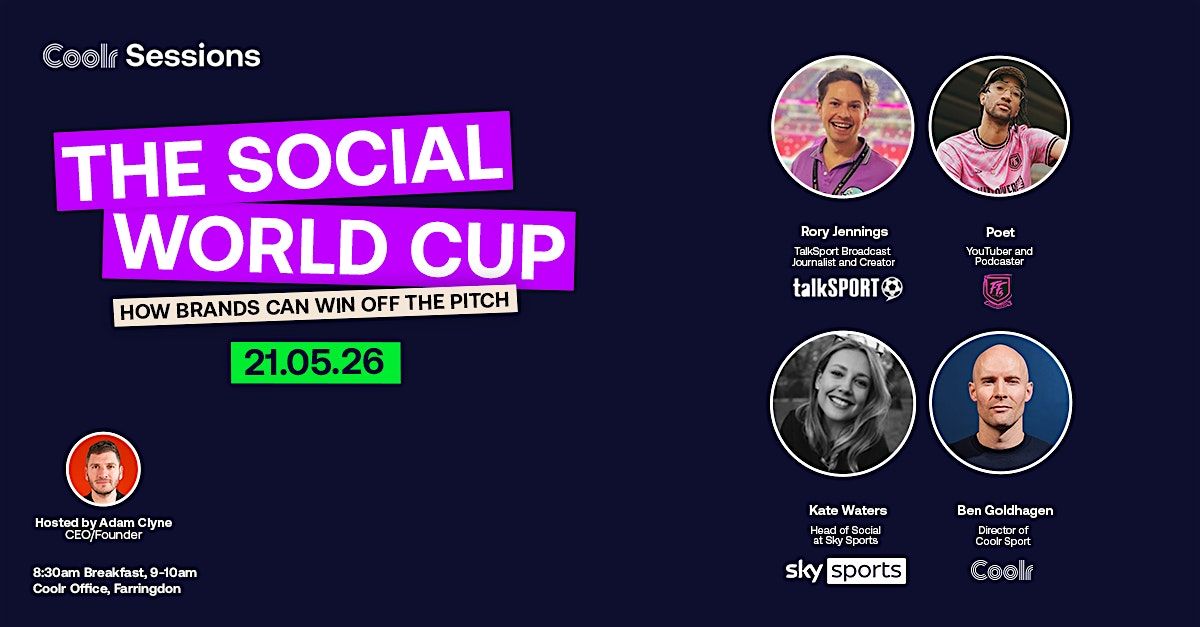 Coolr Sessions

THE SOCIAL WORLD CUP

HOW BRANDS CAN WIN OFF THE PITCH

21.05.26

Hosted by Adam Clyne
CEO/Founder

8:30am Breakfast, 9-10am
Coolr Office, Farringdon

Rory Jennings
TalkSport Broadcast Journalist and Creator
talkSPORT

Poet
YouTuber and Podcaster

Kate Waters
Head of Social at Sky Sports
sky sports

Ben Goldhagen
Director of Coolr Sport
Coolr